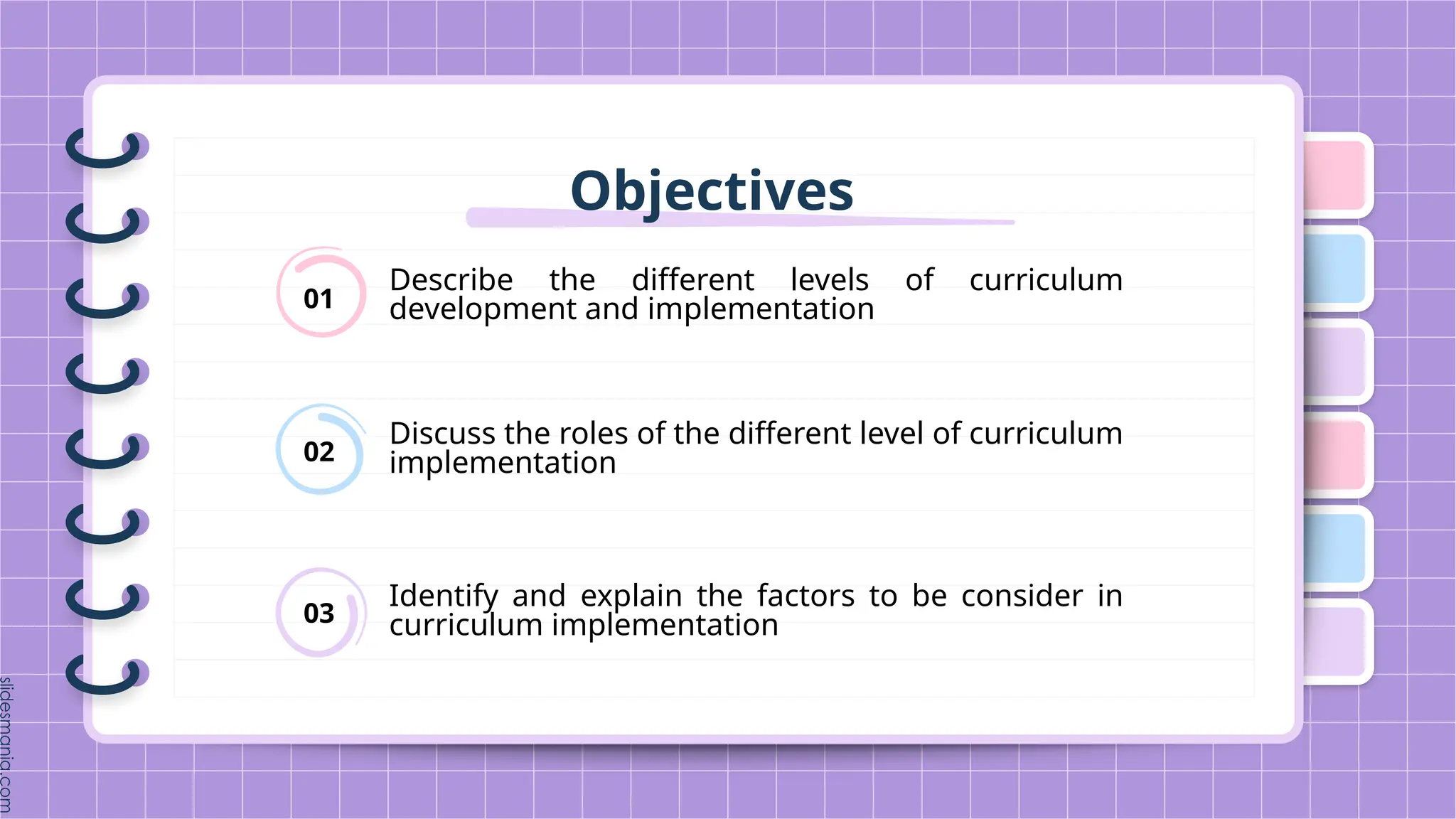 Objectives

01

Describe the different levels of curriculum development and implementation

02

Discuss the roles of the different level of curriculum implementation

03

Identify and explain the factors to be consider in curriculum implementation

slidesmania.com